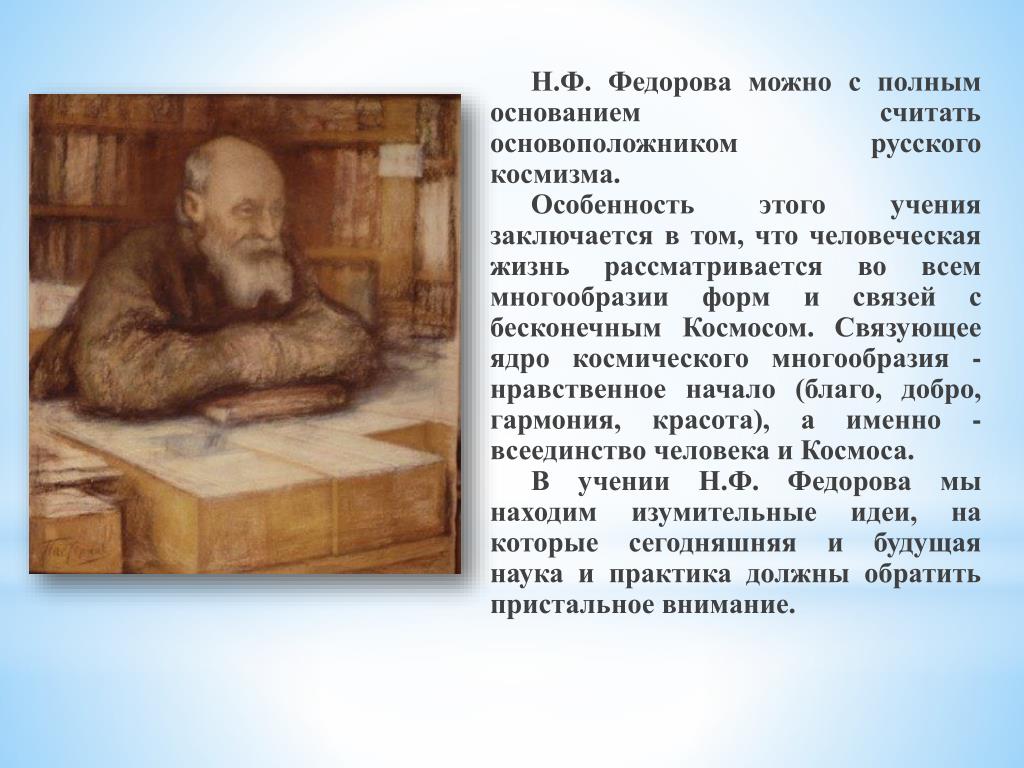 Н.Ф. Федорова можно с полным основанием считать основоположником русского космизма.

Особенность этого учения заключается в том, что человеческая жизнь рассматривается во всем многообразии форм и связей с бесконечным Космосом. Связующее ядро космического многообразия - нравственное начало (благо, добро, гармония, красота), а именно - всеединство человека и Космоса.

В учении Н.Ф. Федорова мы находим изумительные идеи, на которые сегодняшняя и будущая наука и практика должны обратить пристальное внимание.